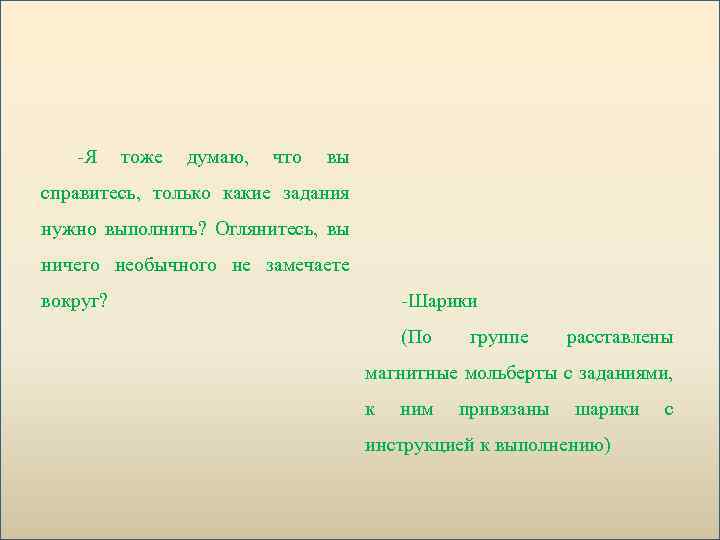 -Я тоже думаю, что вы справитесь, только какие задания нужно выполнить? Оглянитесь, вы ничего необычного не замечаете вокруг?

-Шарики

(По группе расставлены магнитные мольберты с заданиями, к ним привязаны шарики с инструкцией к выполнению)